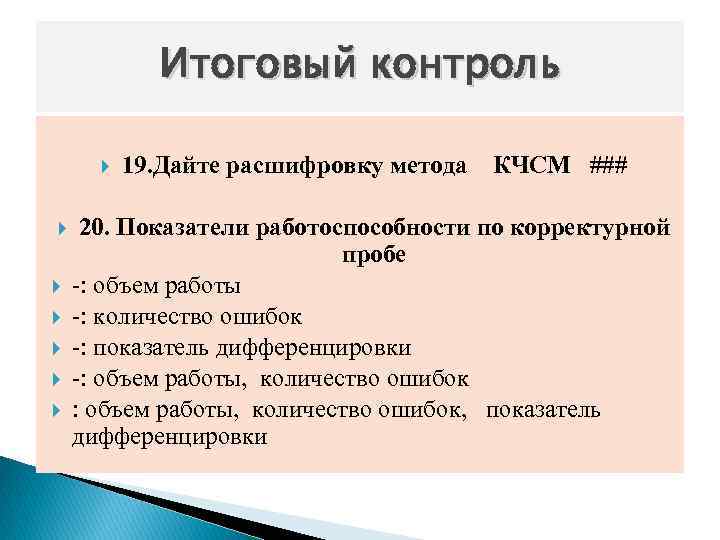 Итоговый контроль

19.Дайте расшифровку метода КЧСМ ###

20. Показатели работоспособности по корректурной пробе

-: объем работы

-: количество ошибок

-: показатель дифференцировки

-: объем работы, количество ошибок

: объем работы, количество ошибок, показатель дифференцировки